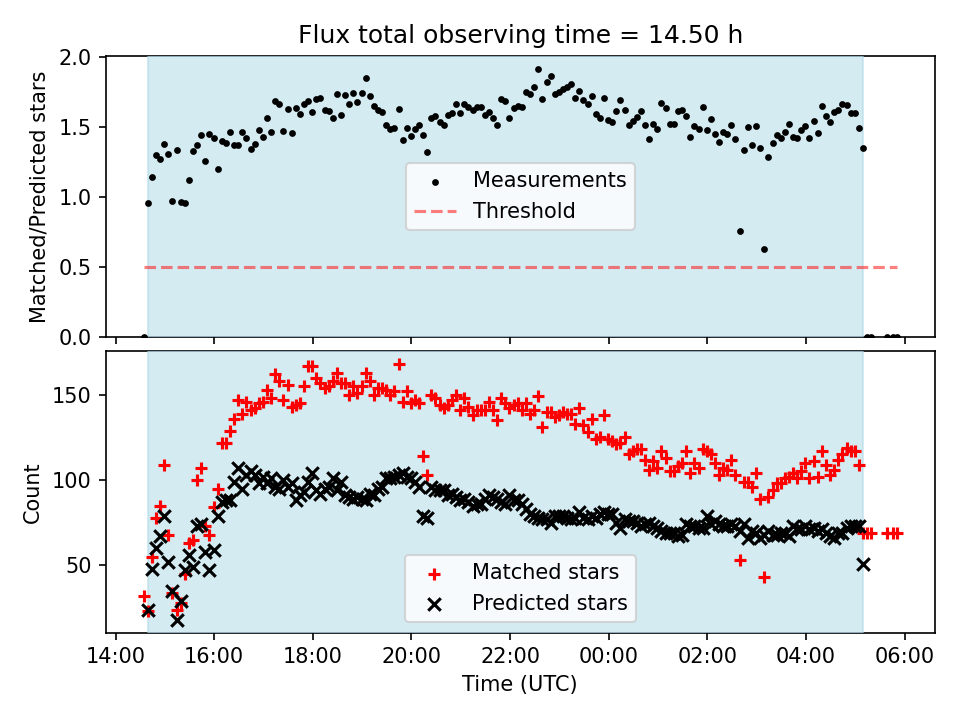 Flux total observing time = 14.50 h

Matched/Predicted stars

2.0
1.5
1.0
0.5
0.0

Measurements
Threshold

Count

150
100
50

Matched stars
Predicted stars

14:00 16:00 18:00 20:00 22:00 00:00 02:00 04:00 06:00

Time (UTC)